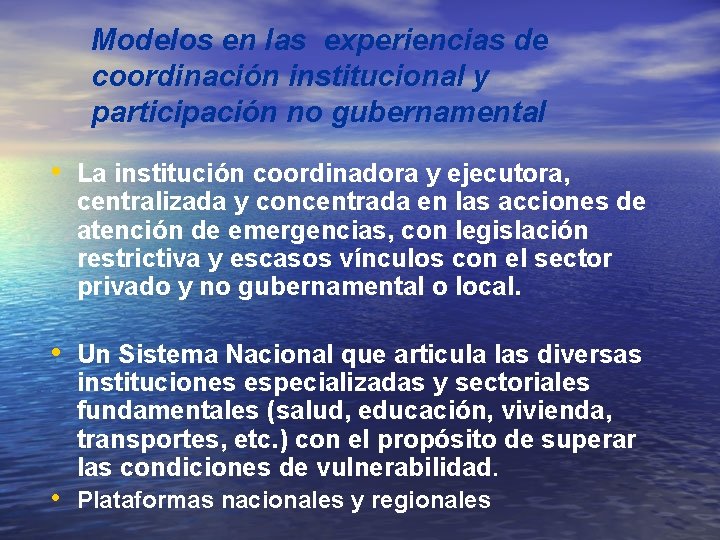 Modelos en las experiencias de coordinación institucional y participación no gubernamental

• La institución coordinadora y ejecutora, centralizada y concentrada en las acciones de atención de emergencias, con legislación restrictiva y escasos vínculos con el sector privado y no gubernamental o local.

• Un Sistema Nacional que articula las diversas instituciones especializadas y sectoriales fundamentales (salud, educación, vivienda, transportes, etc.) con el propósito de superar las condiciones de vulnerabilidad.

• Plataformas nacionales y regionales